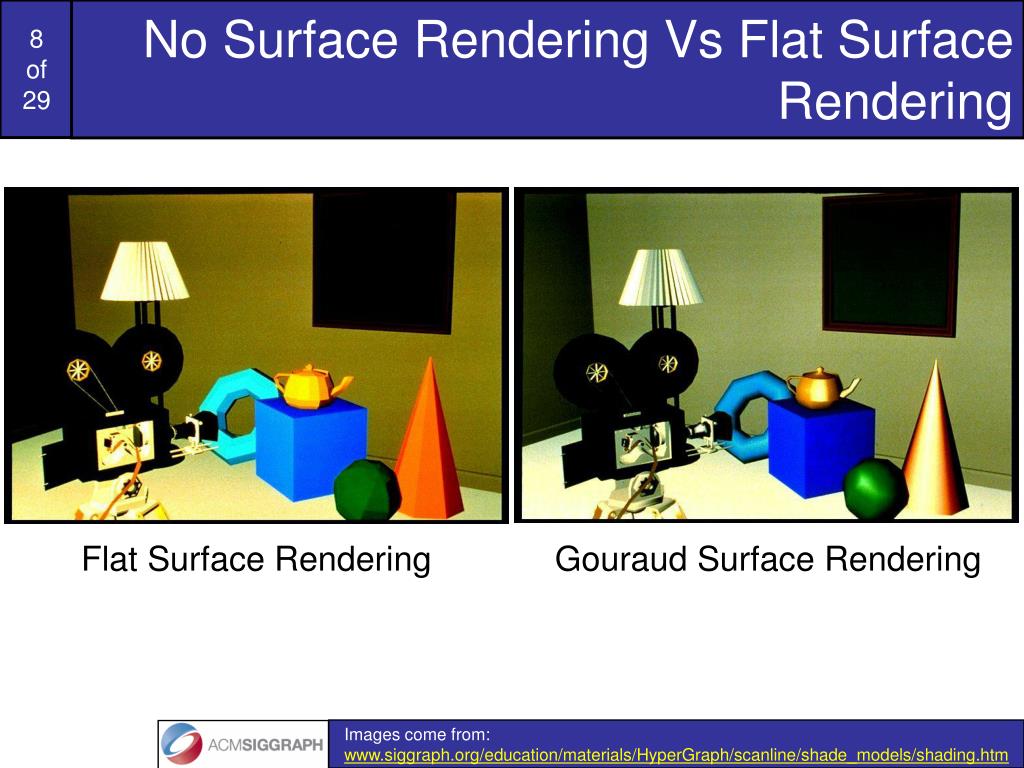 8
of
29

No Surface Rendering Vs Flat Surface Rendering

Flat Surface Rendering

Gouraud Surface Rendering

ACMSIGGRAPH

Images come from:
www.siggraph.org/education/materials/HyperGraph/scanline/shade_models/shading.htm